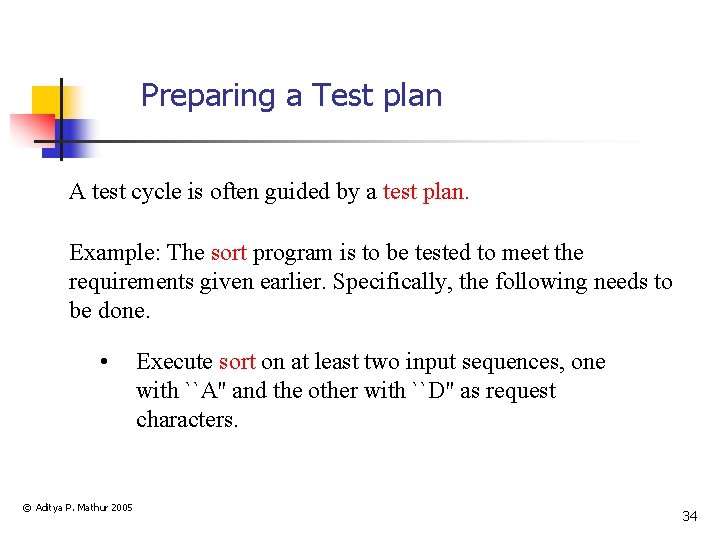 Preparing a Test plan

A test cycle is often guided by a test plan.

Example: The sort program is to be tested to meet the requirements given earlier. Specifically, the following needs to be done.

• Execute sort on at least two input sequences, one with ``A'' and the other with ``D'' as request characters.

© Aditya P. Mathur 2005

34